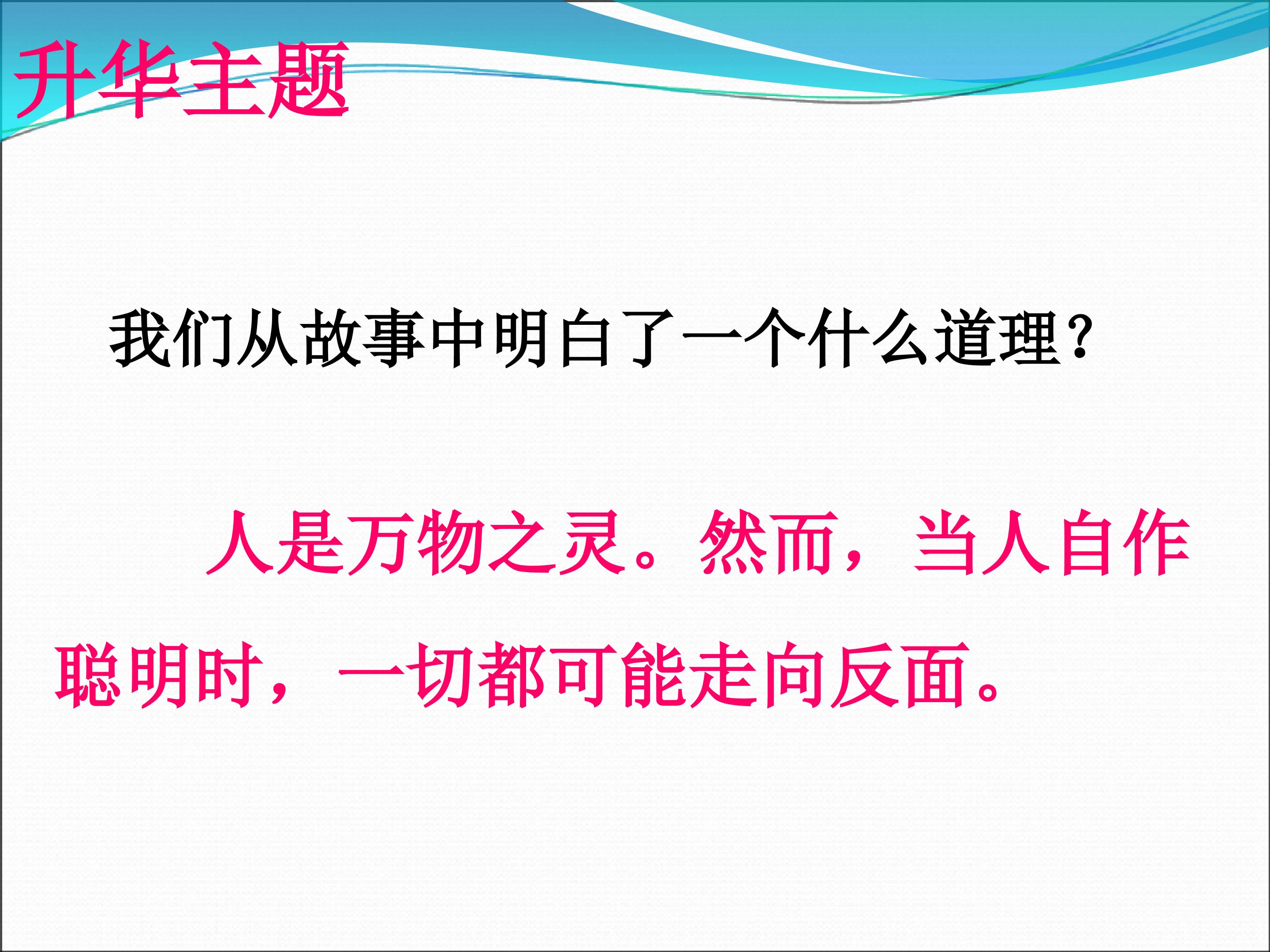 升华主题

我们从故事中明白了一个什么道理？

人是万物之灵。然而，当人自作聪明时，一切都可能走向反面。